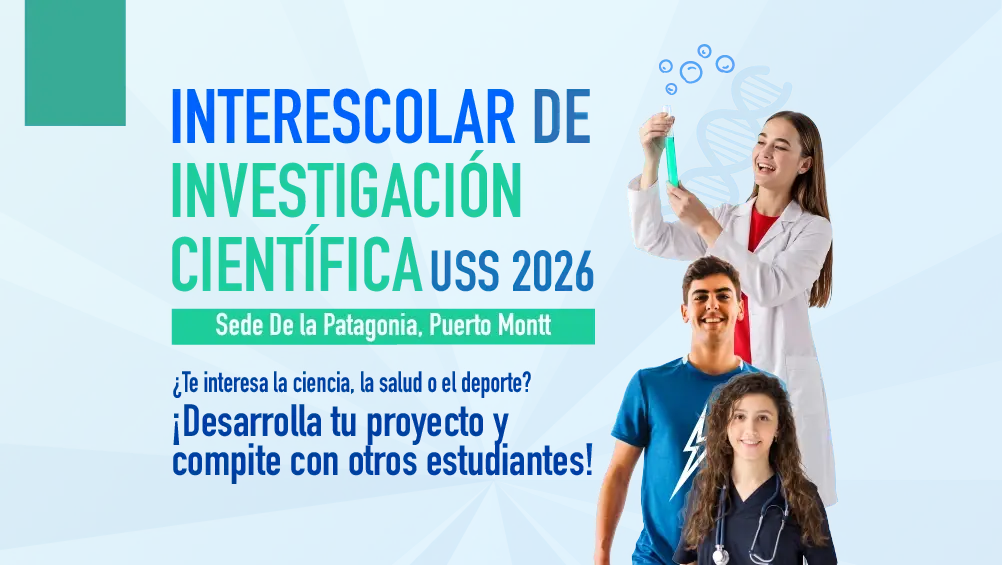 INTERESCOLAR DE INVESTIGACIÓN CIENTÍFICA USS 2026

Sede De la Patagonia, Puerto Montt

¿Te interesa la ciencia, la salud o el deporte?

¡Desarrolla tu proyecto y compite con otros estudiantes!